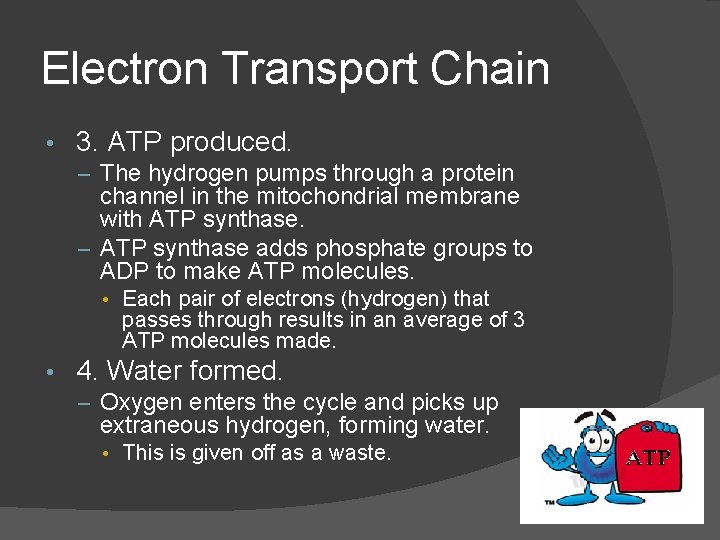 Electron Transport Chain

• 3. ATP produced.

– The hydrogen pumps through a protein channel in the mitochondrial membrane with ATP synthase.

– ATP synthase adds phosphate groups to ADP to make ATP molecules.

• Each pair of electrons (hydrogen) that passes through results in an average of 3 ATP molecules made.

• 4. Water formed.

– Oxygen enters the cycle and picks up extraneous hydrogen, forming water.

• This is given off as a waste.

ATP

TM